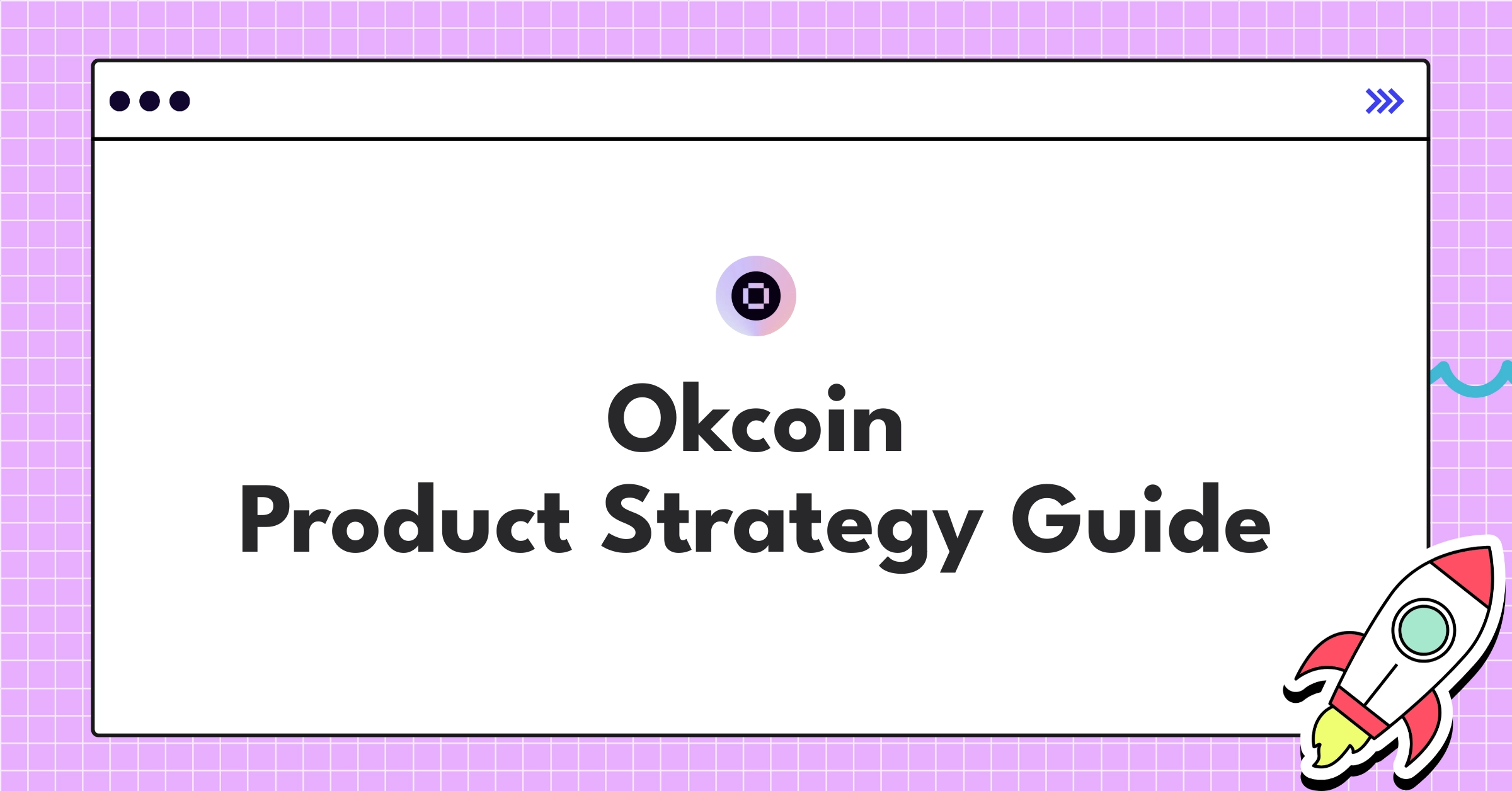 Okcoin
Product Strategy Guide